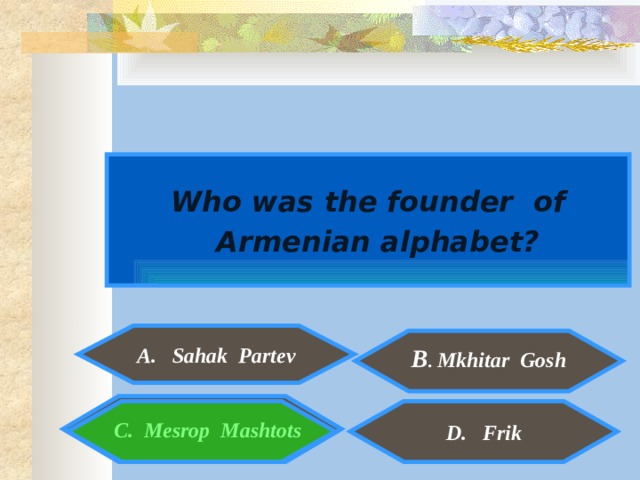 Who was the founder of Armenian alphabet?

A. Sahak Partev

B. Mkhitar Gosh

C. Mesrop Mashtots

D. Frik